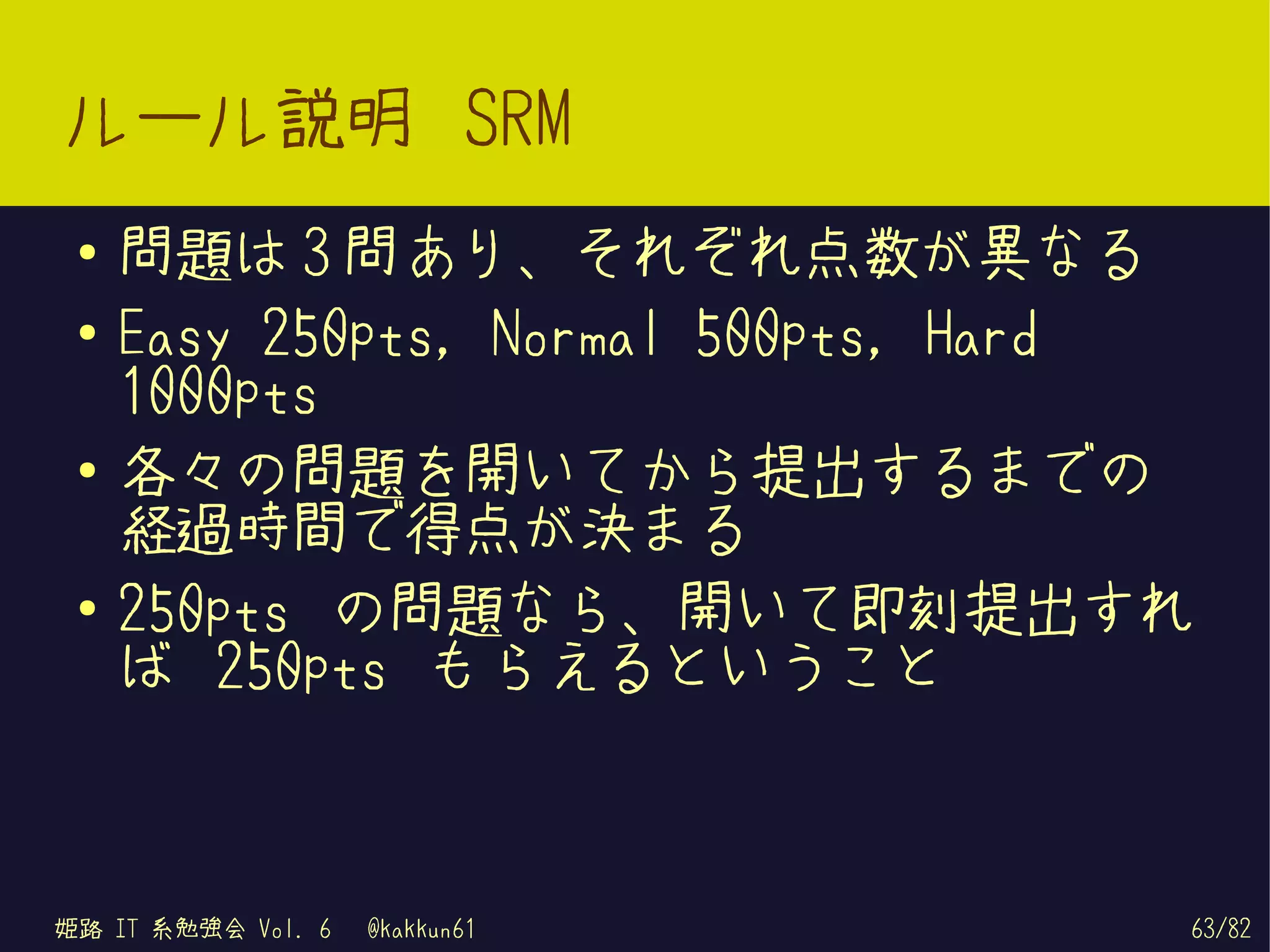 ルール説明 SRM

• 問題は3問あり、それぞれ点数が異なる
• Easy 250pts, Normal 500pts, Hard 1000pts
• 各々の問題を開いてから提出するまでの経過時間で得点が決まる
• 250pts の問題なら、開いて即刻提出すれば 250pts もらえるということ

姫路 IT 系勉強会 Vol. 6 @kakkun61

63/82